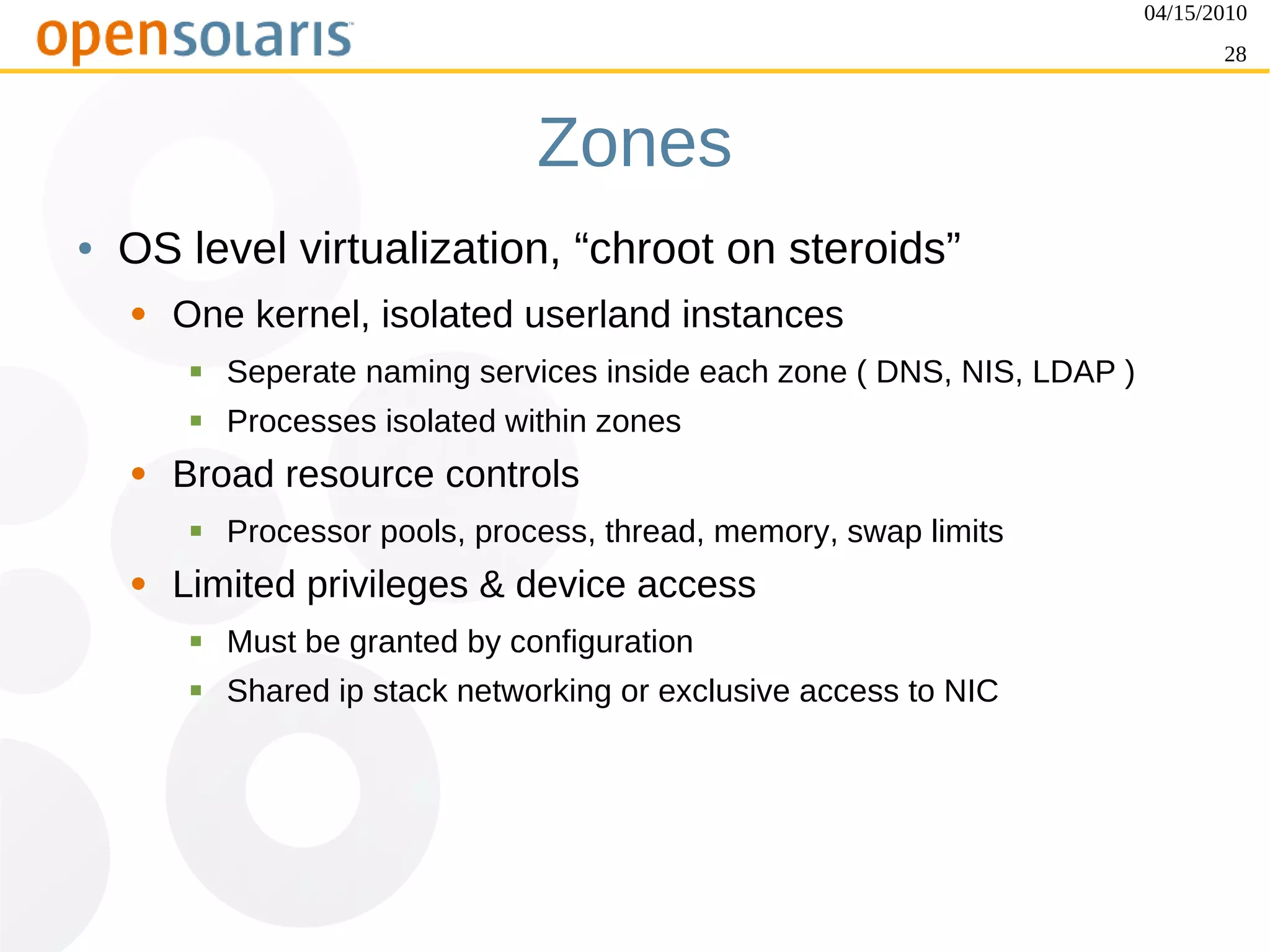 opensolaris

04/15/2010

28

Zones

• OS level virtualization, “chroot on steroids”
  • One kernel, isolated userland instances
    ▪ Seperate naming services inside each zone ( DNS, NIS, LDAP )
    ▪ Processes isolated within zones
  • Broad resource controls
    ▪ Processor pools, process, thread, memory, swap limits
  • Limited privileges & device access
    ▪ Must be granted by configuration
    ▪ Shared ip stack networking or exclusive access to NIC